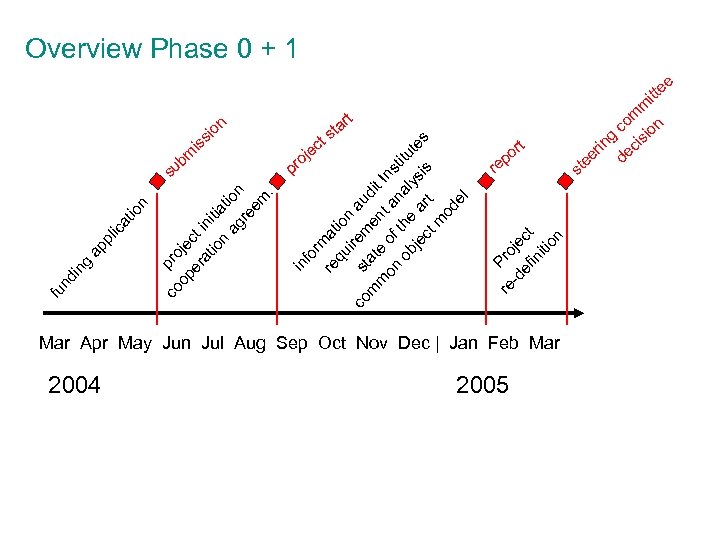 Overview Phase 0 + 1

funding application

submission

project initiation
cooperation agreem.

project start

information audit Institutes
requirement analysis
state of the art
common object model

report

Project
re-definition

steering committee
decision

Mar Apr May Jun Jul Aug Sep Oct Nov Dec | Jan Feb Mar

2004

2005